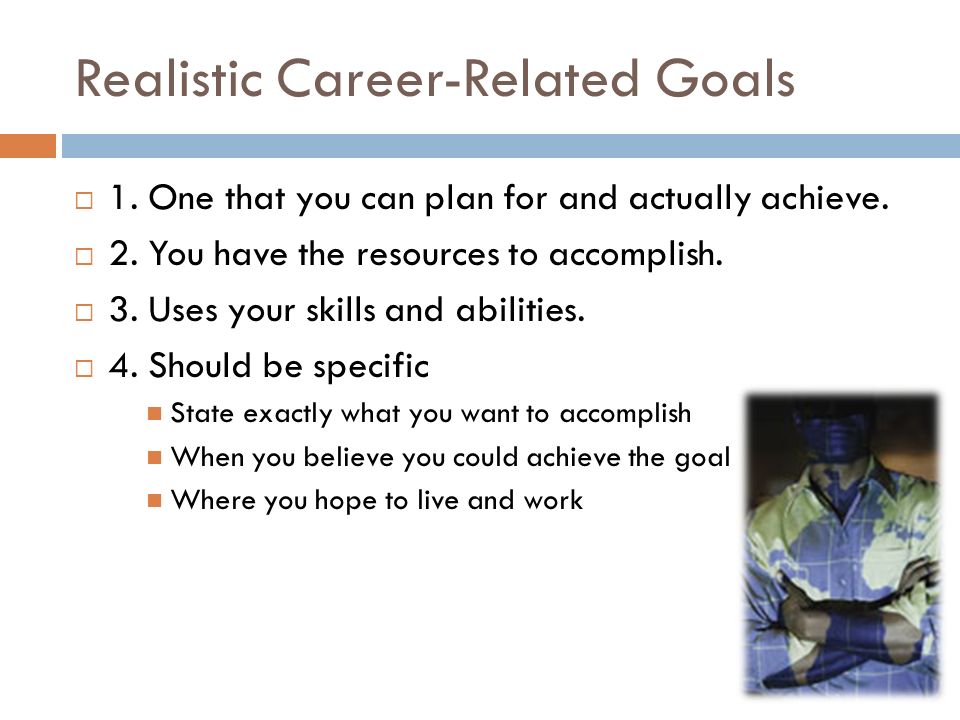 Realistic Career-Related Goals

1. One that you can plan for and actually achieve.

2. You have the resources to accomplish.

3. Uses your skills and abilities.

4. Should be specific

State exactly what you want to accomplish

When you believe you could achieve the goal

Where you hope to live and work